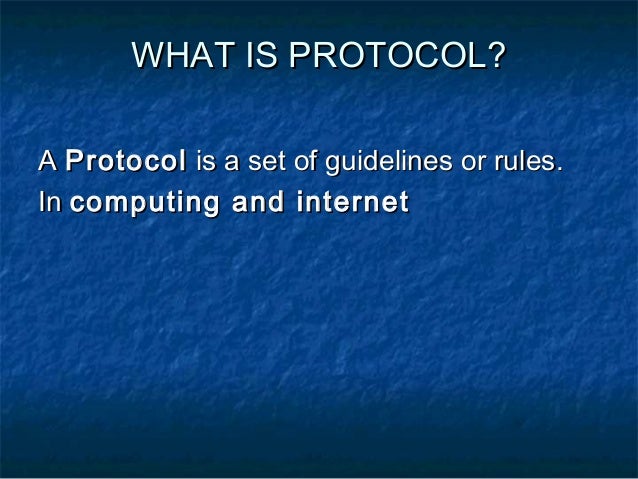 WHAT IS PROTOCOL?

A Protocol is a set of guidelines or rules.
In computing and internet